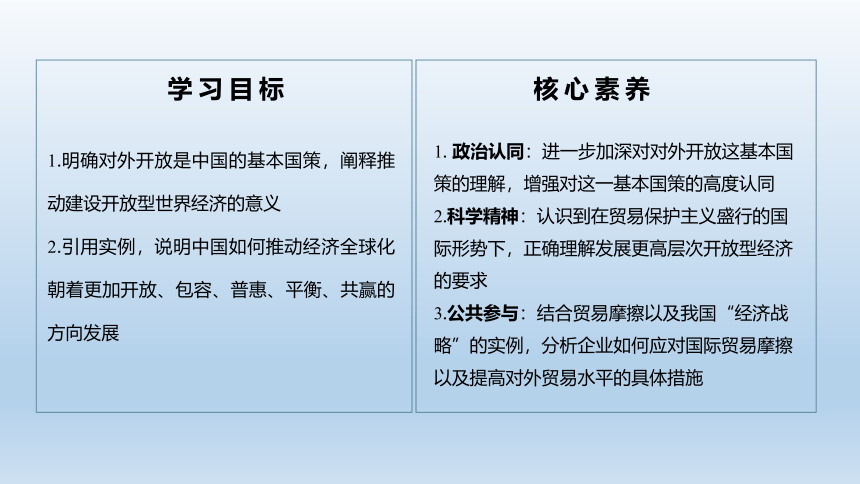 学习目标

1.明确对外开放是中国的基本国策，阐释推动建设开放型世界经济的意义

2.引用实例，说明中国如何推动经济全球化朝着更加开放、包容、普惠、平衡、共赢的方向发展

核心素养

1. 政治认同：进一步加深对对外开放这基本国策的理解，增强对这一基本国策的高度认同

2.科学精神：认识到在贸易保护主义盛行的国际形势下，正确理解发展更高层次开放型经济的要求

3.公共参与：结合贸易摩擦以及我国“经济战略”的实例，分析企业如何应对国际贸易摩擦以及提高对外贸易水平的具体措施